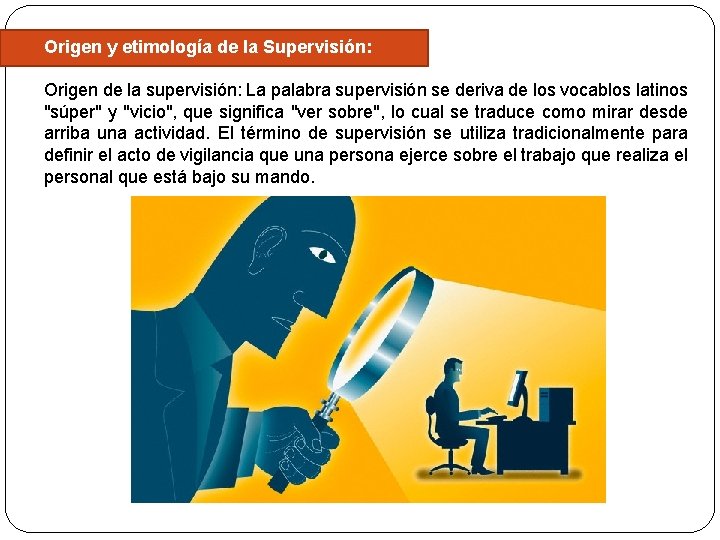 Origen y etimología de la Supervisión:

Origen de la supervisión: La palabra supervisión se deriva de los vocablos latinos "súper" y "vicio", que significa "ver sobre", lo cual se traduce como mirar desde arriba una actividad. El término de supervisión se utiliza tradicionalmente para definir el acto de vigilancia que una persona ejerce sobre el trabajo que realiza el personal que está bajo su mando.